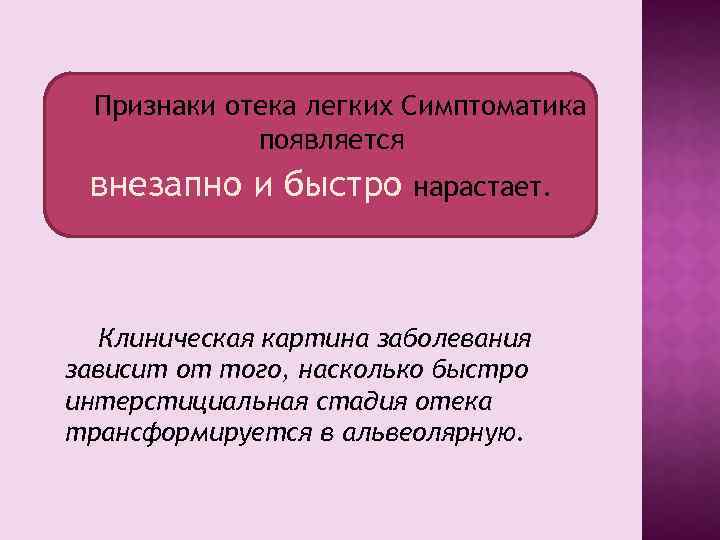 Признаки отека легких Симптоматика появляется

внезапно и быстро нарастает.

Клиническая картина заболевания зависит от того, насколько быстро интерстициальная стадия отека трансформируется в альвеолярную.